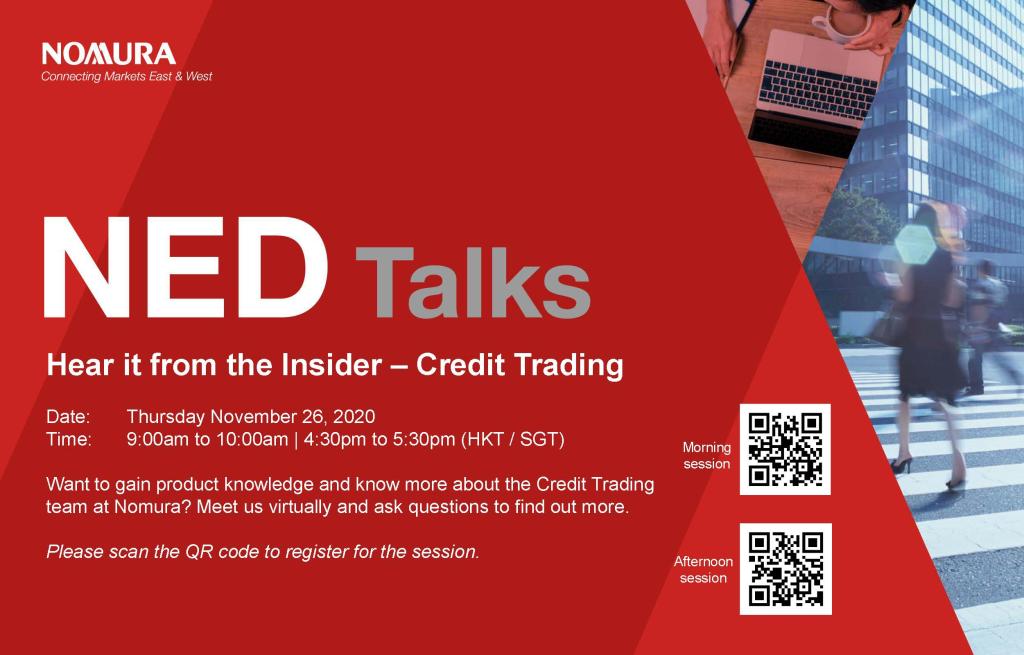 NOMURA
Connecting Markets East & West

NED Talks

Hear it from the Insider – Credit Trading

Date: Thursday November 26, 2020
Time: 9:00am to 10:00am | 4:30pm to 5:30pm (HKT / SGT)

Want to gain product knowledge and know more about the Credit Trading team at Nomura? Meet us virtually and ask questions to find out more.

Please scan the QR code to register for the session.

Morning session

Afternoon session